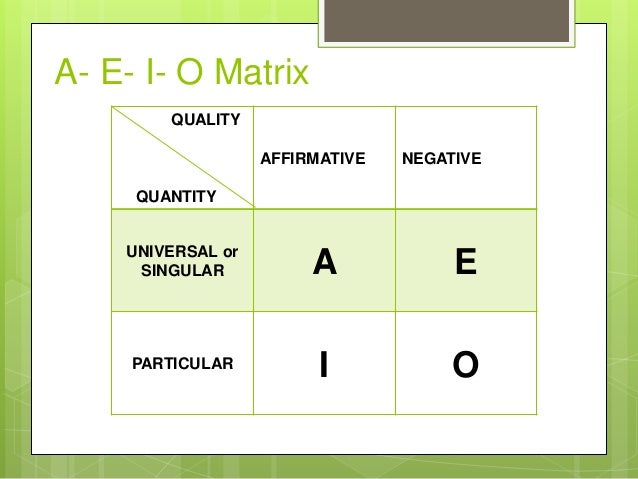 A- E- I- O Matrix

| QUALITY / QUANTITY | AFFIRMATIVE | NEGATIVE |
|---|---|---|
| UNIVERSAL or SINGULAR | A | E |
| PARTICULAR | I | O |